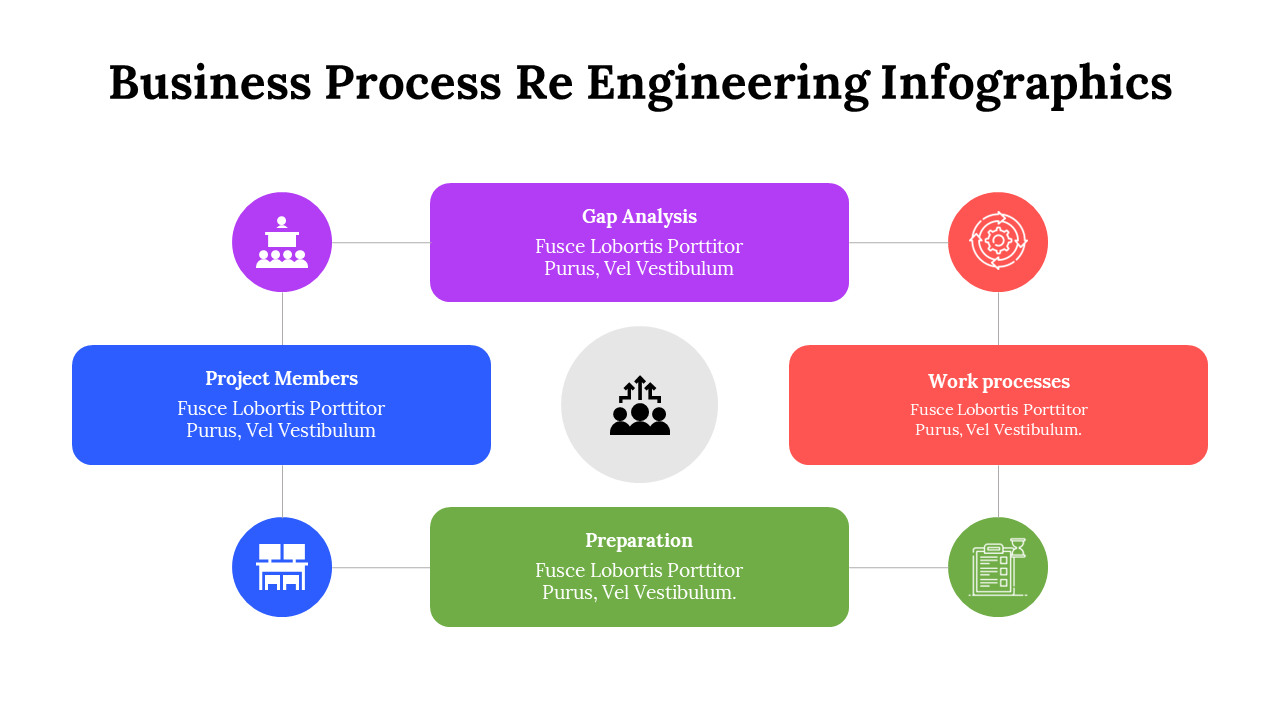 Business Process Re Engineering Infographics

Gap Analysis
Fusce Lobortis Porttitor Purus, Vel Vestibulum

Project Members
Fusce Lobortis Porttitor Purus, Vel Vestibulum

Work processes
Fusce Lobortis Porttitor Purus, Vel Vestibulum.

Preparation
Fusce Lobortis Porttitor Purus, Vel Vestibulum.